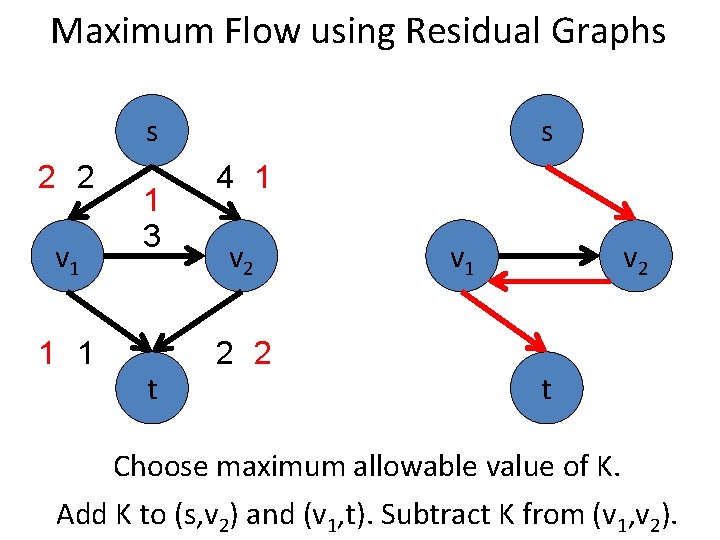 Maximum Flow using Residual Graphs

s

2 2

4 1

1

3

$v_1$

$v_2$

1 1

2 2

t

s

$v_1$

$v_2$

t

Choose maximum allowable value of K.

Add K to $(s,v_2)$ and $(v_1,t)$. Subtract K from $(v_1,v_2)$.